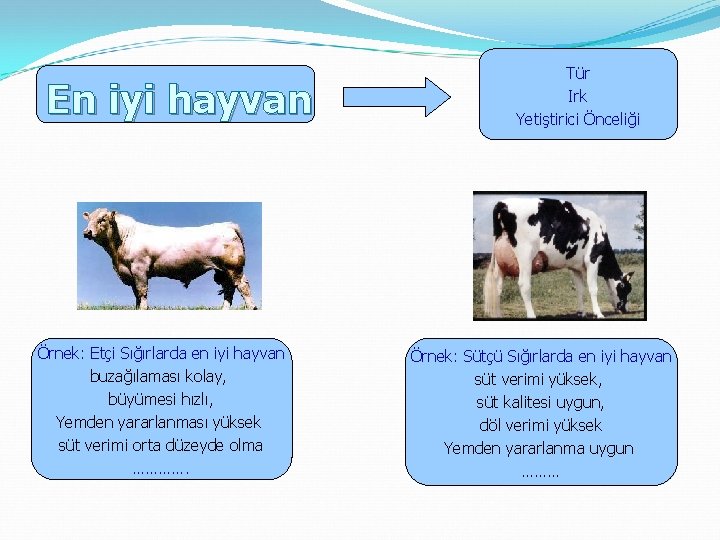 En iyi hayvan

Tür
Irk
Yetiştirici Önceliği

Örnek: Etçi Sığırlarda en iyi hayvan
buzağılaması kolay,
büyümesi hızlı,
Yemden yararlanması yüksek
süt verimi orta düzeyde olma
………….

Örnek: Sütçü Sığırlarda en iyi hayvan
süt verimi yüksek,
süt kalitesi uygun,
döl verimi yüksek
Yemden yararlanma uygun
………